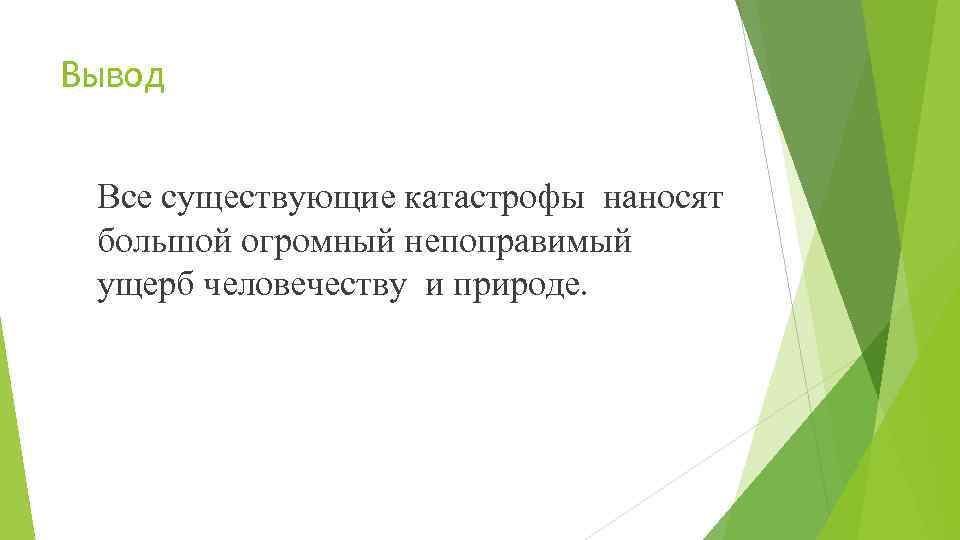 Вывод

Все существующие катастрофы наносят большой огромный непоправимый ущерб человечеству и природе.